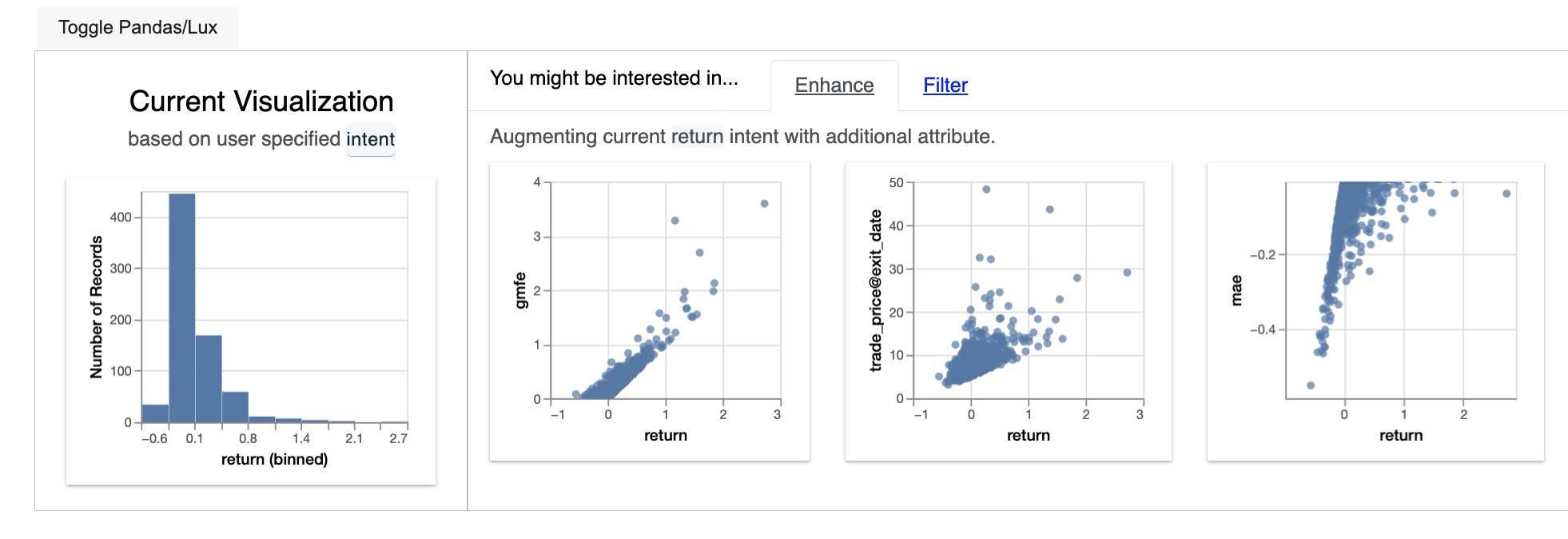 Toggle Pandas/Lux

Current Visualization

based on user specified intent

Number of Records
400
300
200
100
0
−0.6 0.1 0.8 1.4 2.1 2.7
return (binned)

You might be interested in...

Enhance

Filter

Augmenting current return intent with additional attribute.

gmfe
4
3
2
1
0
−1 0 1 2 3
return

trade_price@exit_date
50
40
30
20
10
0
−1 0 1 2 3
return

mae
−0.2
−0.4
0 1 2
return